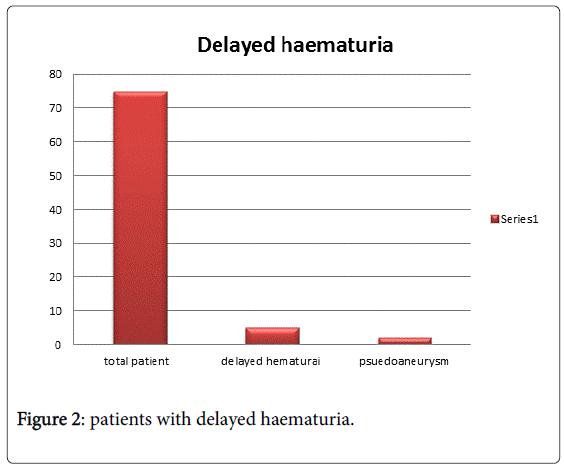 Delayed haematuria

80
70
60
50
40
30
20
10
0

total patient
delayed hematurai
psuedoaneurysm

Series1

Figure 2: patients with delayed haematuria.